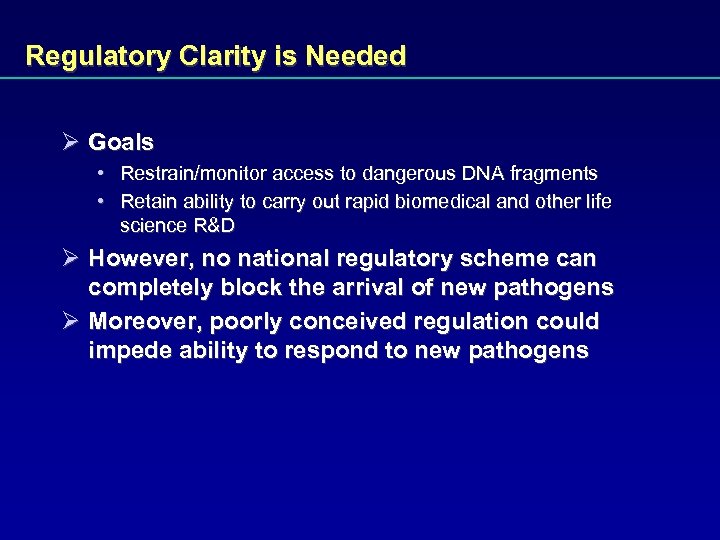 Regulatory Clarity is Needed

➢ Goals

• Restrain/monitor access to dangerous DNA fragments

• Retain ability to carry out rapid biomedical and other life science R&D

➢ However, no national regulatory scheme can completely block the arrival of new pathogens

➢ Moreover, poorly conceived regulation could impede ability to respond to new pathogens